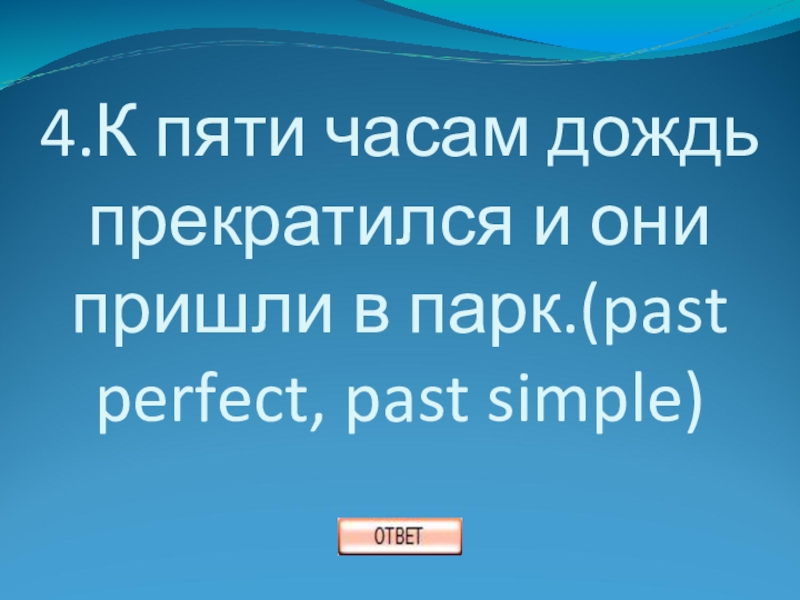 4.К пяти часам дождь прекратился и они пришли в парк.(past perfect, past simple)

ОТВЕТ